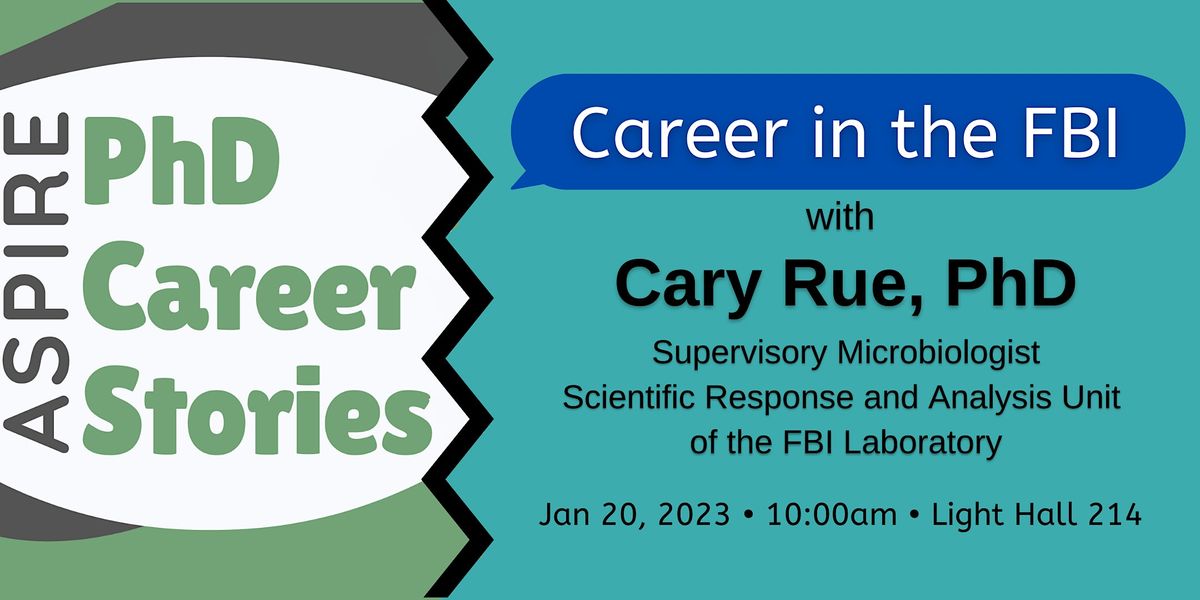 ASPIRE

PhD Career Stories

Career in the FBI

with

Cary Rue, PhD

Supervisory Microbiologist
Scientific Response and Analysis Unit
of the FBI Laboratory

Jan 20, 2023 • 10:00am • Light Hall 214